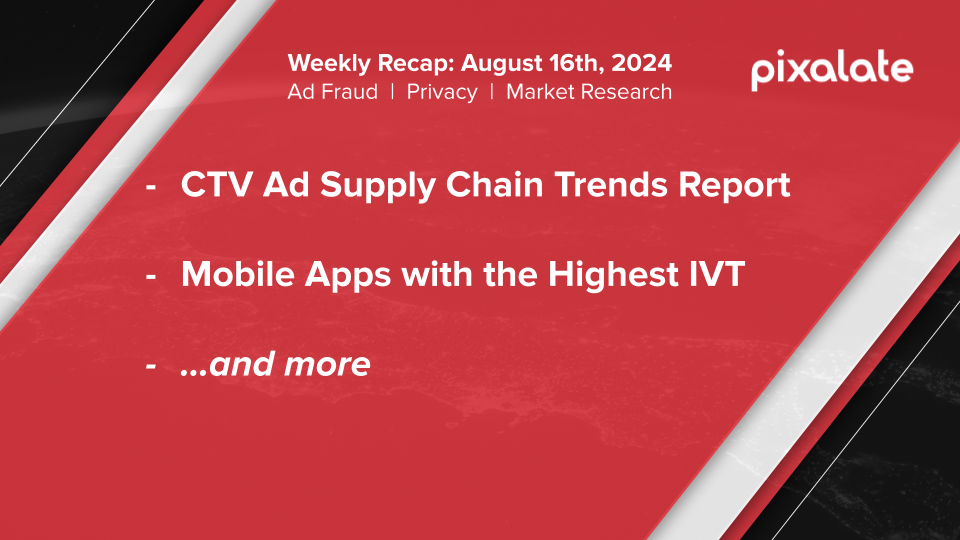 Weekly Recap: August 16th, 2024
Ad Fraud | Privacy | Market Research

pixalate

- CTV Ad Supply Chain Trends Report

- Mobile Apps with the Highest IVT

- ...and more